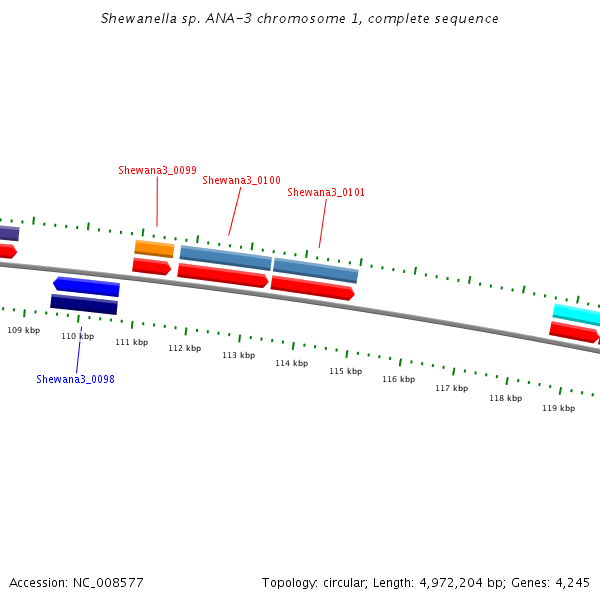 Shewanella sp. ANA-3 chromosome 1, complete sequence

Shewana3_0099
Shewana3_0100
Shewana3_0101

109 kbp
110 kbp
111 kbp
112 kbp
113 kbp
114 kbp
115 kbp
116 kbp
117 kbp
118 kbp
119 kbp

Shewana3_0098

Accession: NC_008577

Topology: circular; Length: 4,972,204 bp; Genes: 4,245